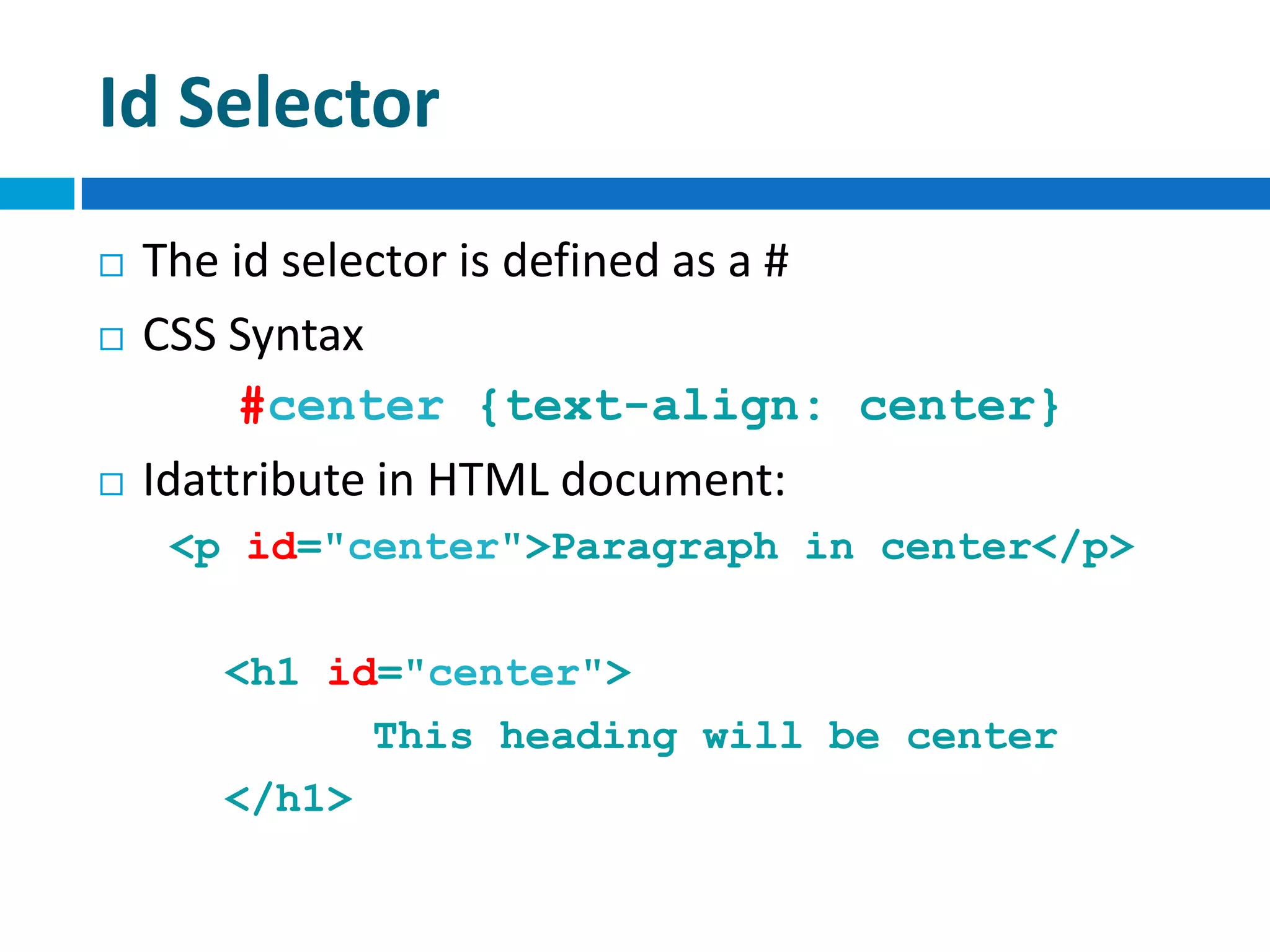 Id Selector

□ The id selector is defined as a #

□ CSS Syntax

#center {text-align: center}

□ Idattribute in HTML document:

<p id="center">Paragraph in center</p>

<h1 id="center">

This heading will be center

</h1>